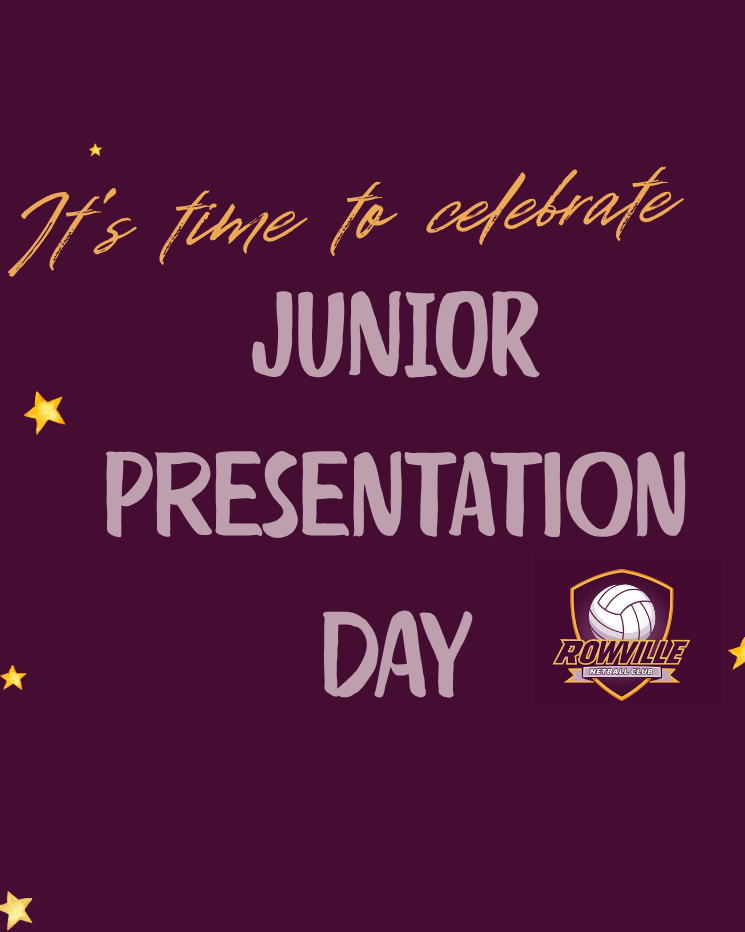 It's time to celebrate

JUNIOR PRESENTATION DAY

ROWVILLE
NETBALL CLUB